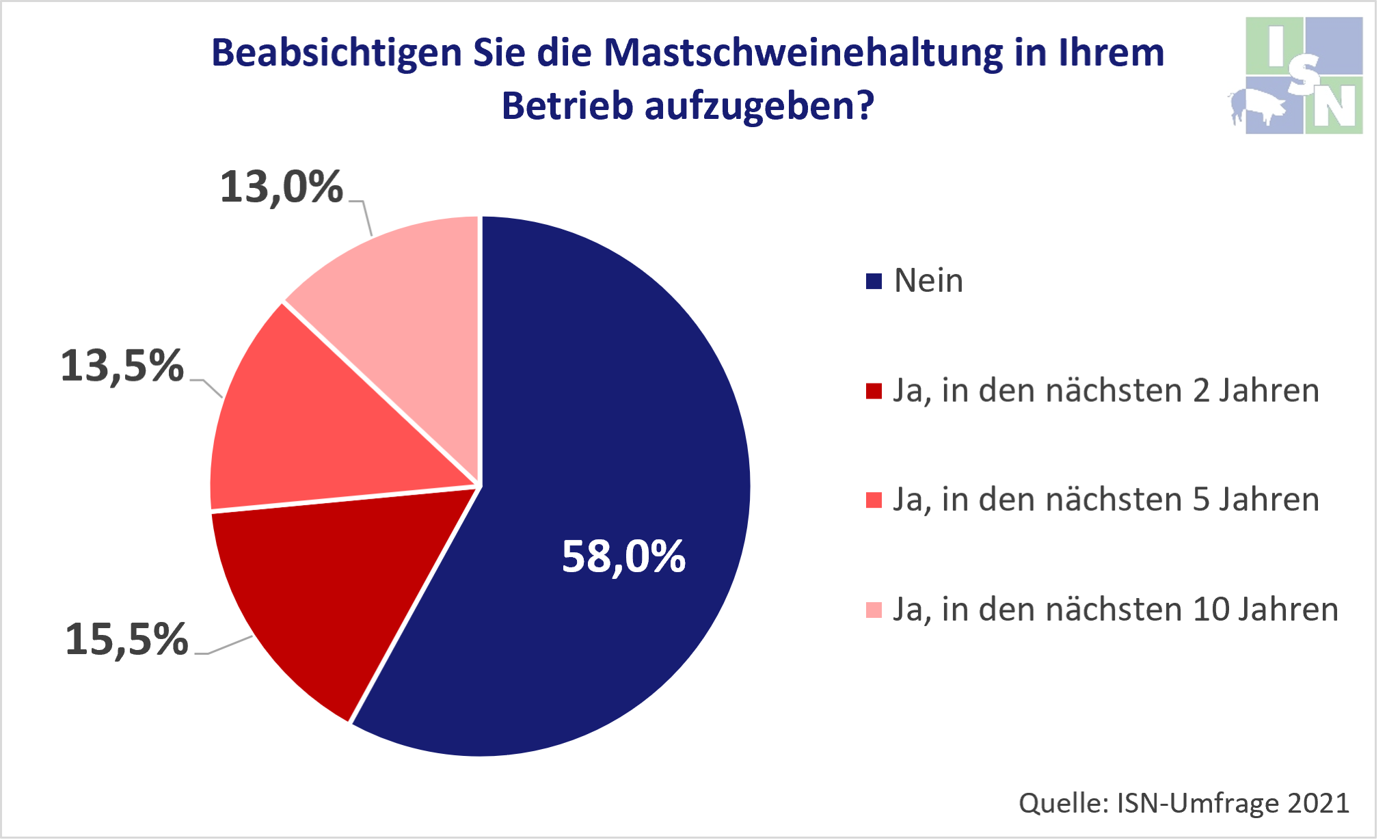 Beabsichtigen Sie die Mastschweinehaltung in Ihrem Betrieb aufzugeben?

ISN

13,0%

13,5%

15,5%

58,0%

Nein

Ja, in den nächsten 2 Jahren

Ja, in den nächsten 5 Jahren

Ja, in den nächsten 10 Jahren

Quelle: ISN-Umfrage 2021